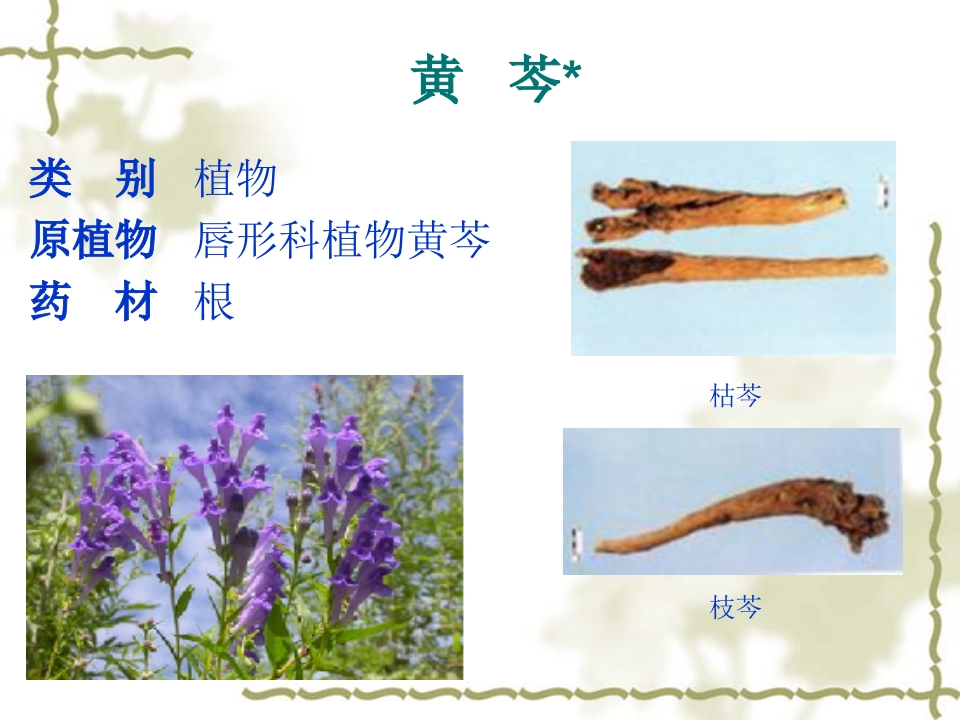 黄　芩*

类　别　植物
原植物　唇形科植物黄芩
药　材　根

枯芩

枝芩